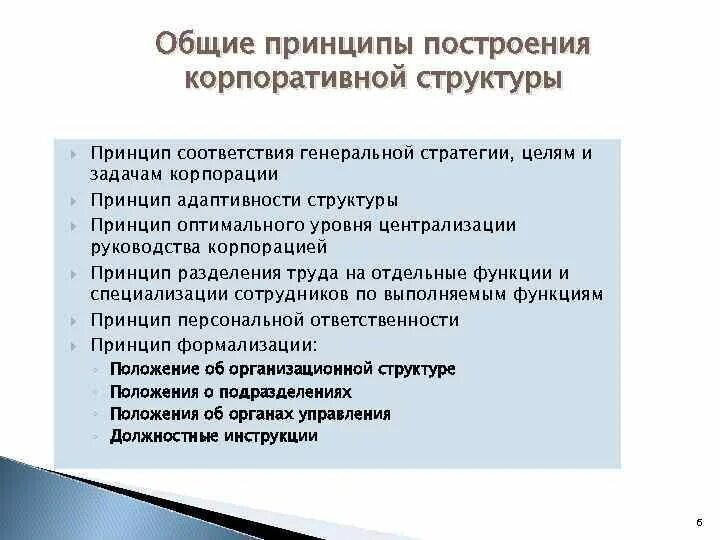 Общие принципы построения корпоративной структуры

Принцип соответствия генеральной стратегии, целям и задачам корпорации

Принцип адаптивности структуры

Принцип оптимального уровня централизации руководства корпорацией

Принцип разделения труда на отдельные функции и специализации сотрудников по выполняемым функциям

Принцип персональной ответственности

Принцип формализации:

Положение об организационной структуре

Положения о подразделениях

Положения об органах управления

Должностные инструкции

6